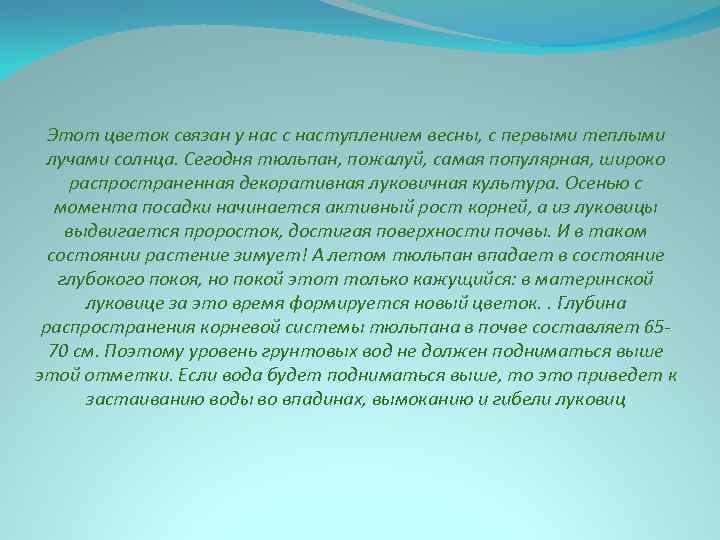 Этот цветок связан у нас с наступлением весны, с первыми теплыми лучами солнца. Сегодня тюльпан, пожалуй, самая популярная, широко распространенная декоративная луковичная культура. Осенью с момента посадки начинается активный рост корней, а из луковицы выдвигается проросток, достигая поверхности почвы. И в таком состоянии растение зимует! А летом тюльпан впадает в состояние глубокого покоя, но покой этот только кажущийся: в материнской луковице за это время формируется новый цветок. . Глубина распространения корневой системы тюльпана в почве составляет 65-70 см. Поэтому уровень грунтовых вод не должен подниматься выше этой отметки. Если вода будет подниматься выше, то это приведет к застаиванию воды во впадинах, вымоканию и гибели луковиц